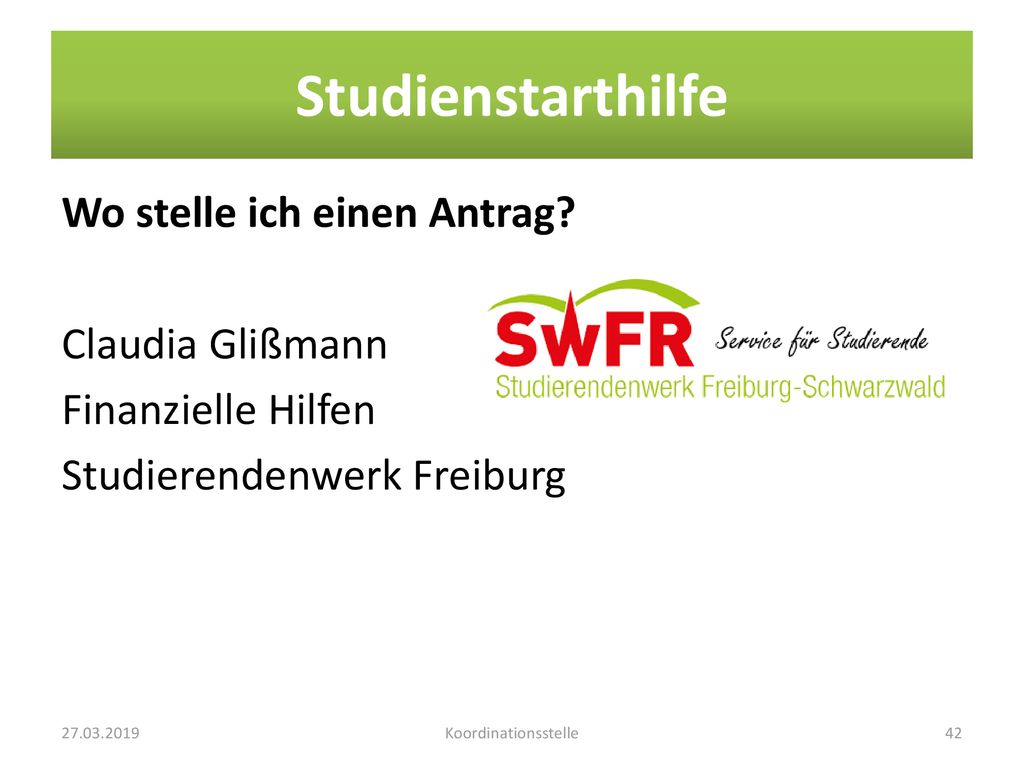 Studienstarthilfe

Wo stelle ich einen Antrag?

Claudia Glißmann
Finanzielle Hilfen
Studierendenwerk Freiburg

SWFR Service für Studierende
Studierendenwerk Freiburg-Schwarzwald

27.03.2019 Koordinationsstelle 42